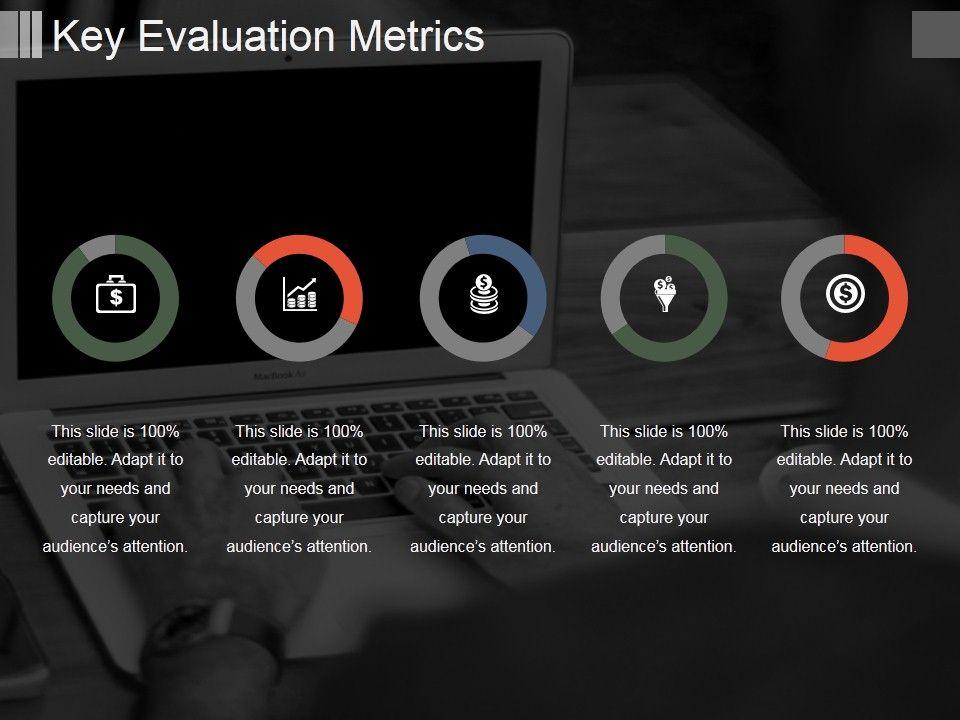 Key Evaluation Metrics

MacBook Air

This slide is 100% editable. Adapt it to your needs and capture your audience's attention.

This slide is 100% editable. Adapt it to your needs and capture your audience's attention.

This slide is 100% editable. Adapt it to your needs and capture your audience's attention.

This slide is 100% editable. Adapt it to your needs and capture your audience's attention.

This slide is 100% editable. Adapt it to your needs and capture your audience's attention.